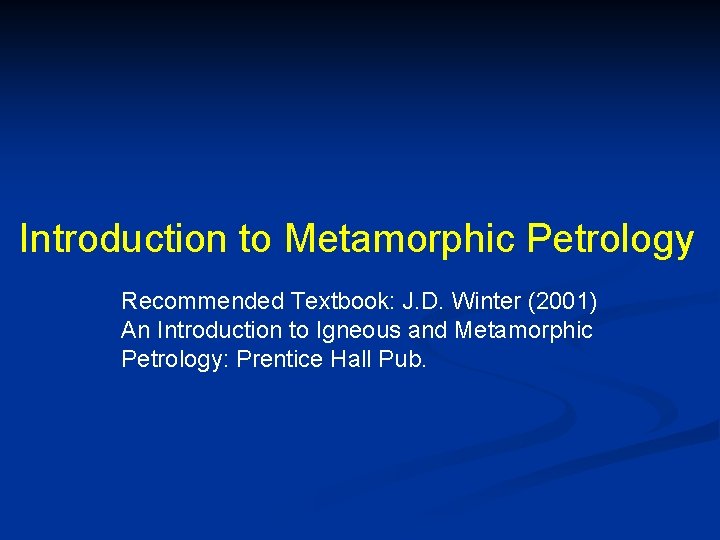 Introduction to Metamorphic Petrology

Recommended Textbook: J.D. Winter (2001) An Introduction to Igneous and Metamorphic Petrology: Prentice Hall Pub.